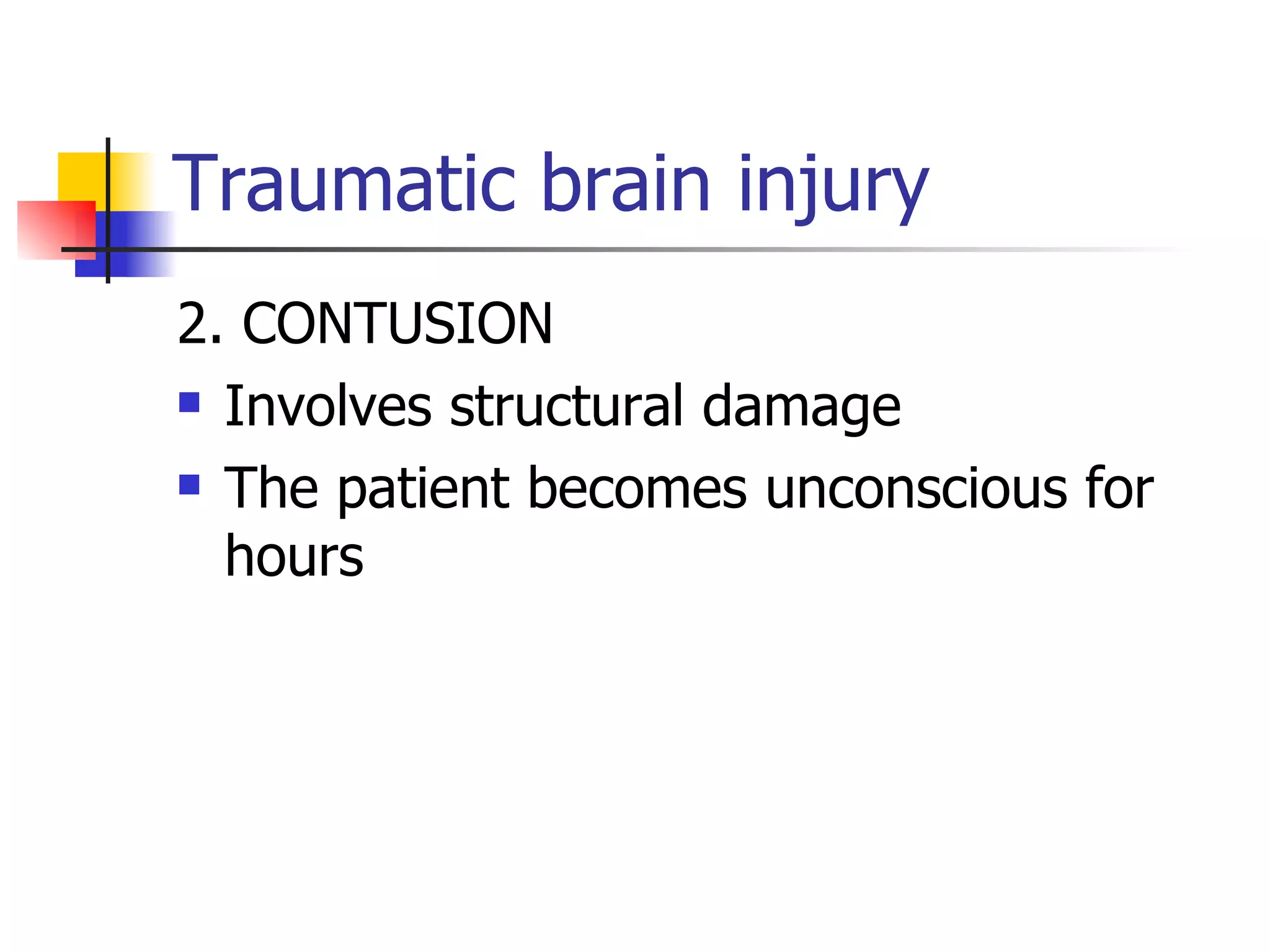 Traumatic brain injury

2. CONTUSION

- Involves structural damage
- The patient becomes unconscious for hours